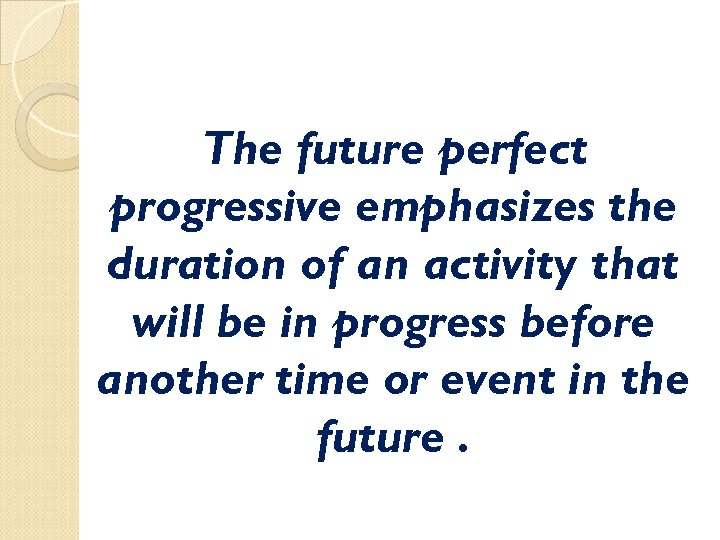 The future perfect progressive emphasizes the duration of an activity that will be in progress before another time or event in the future .